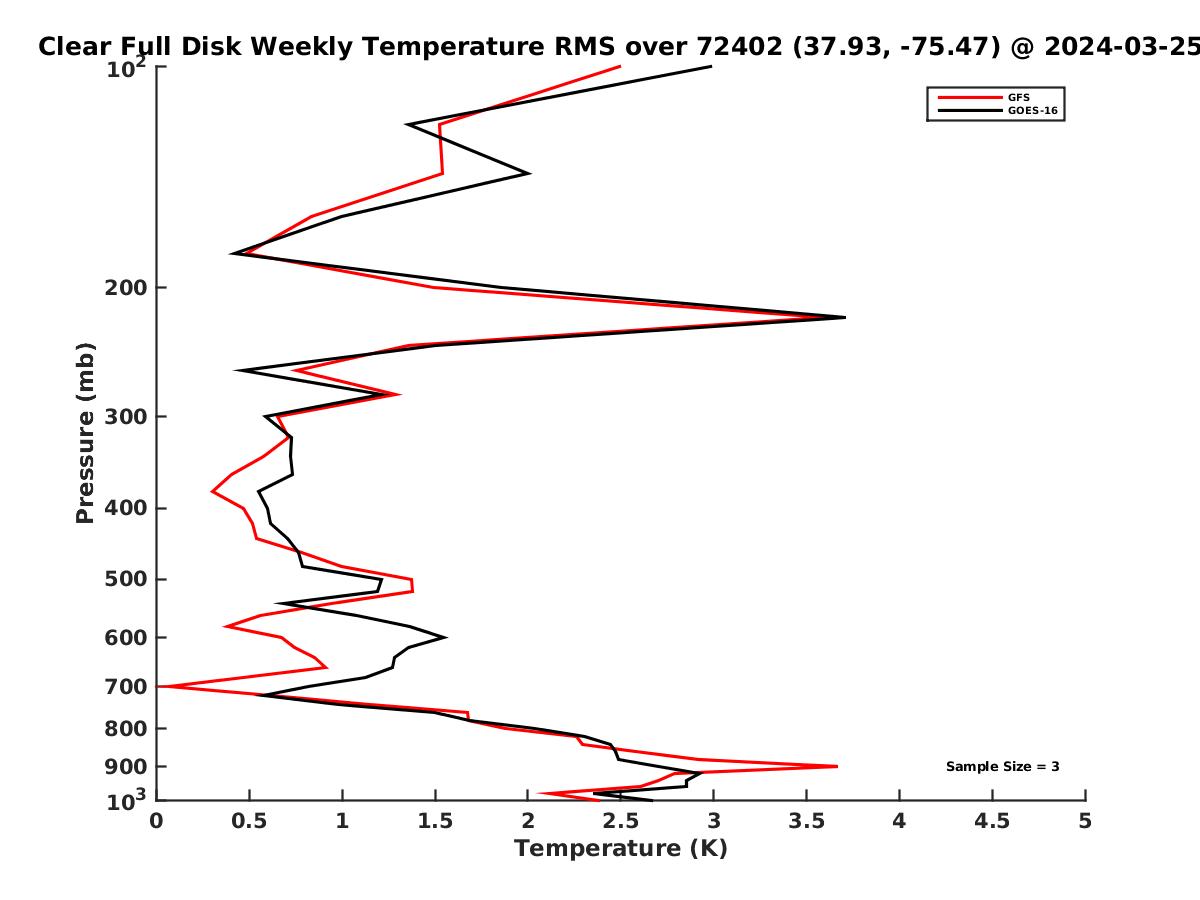 Clear Full Disk Weekly Temperature RMS over 72402 (37.93, -75.47) @ 2024-03-25

GFS
GOES-16

Pressure (mb)

$10^2$
200
300
400
500
600
700
800
900
$10^3$

Sample Size = 3

0
0.5
1
1.5
2
2.5
3
3.5
4
4.5
5

Temperature (K)